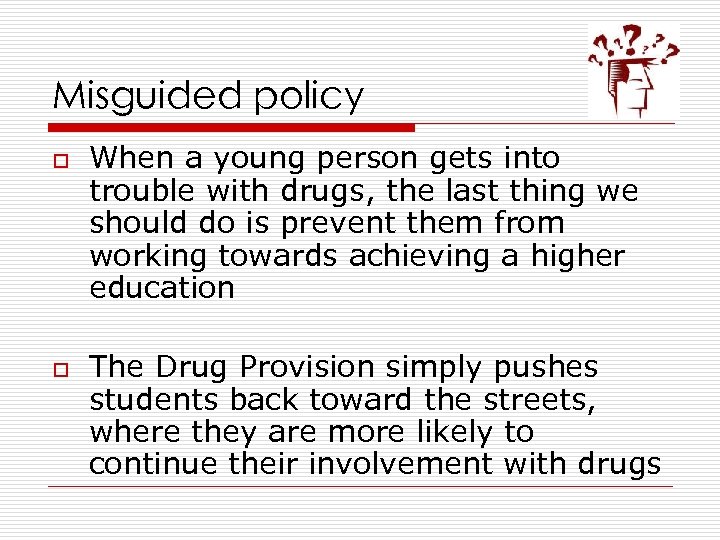 Misguided policy

When a young person gets into trouble with drugs, the last thing we should do is prevent them from working towards achieving a higher education

The Drug Provision simply pushes students back toward the streets, where they are more likely to continue their involvement with drugs